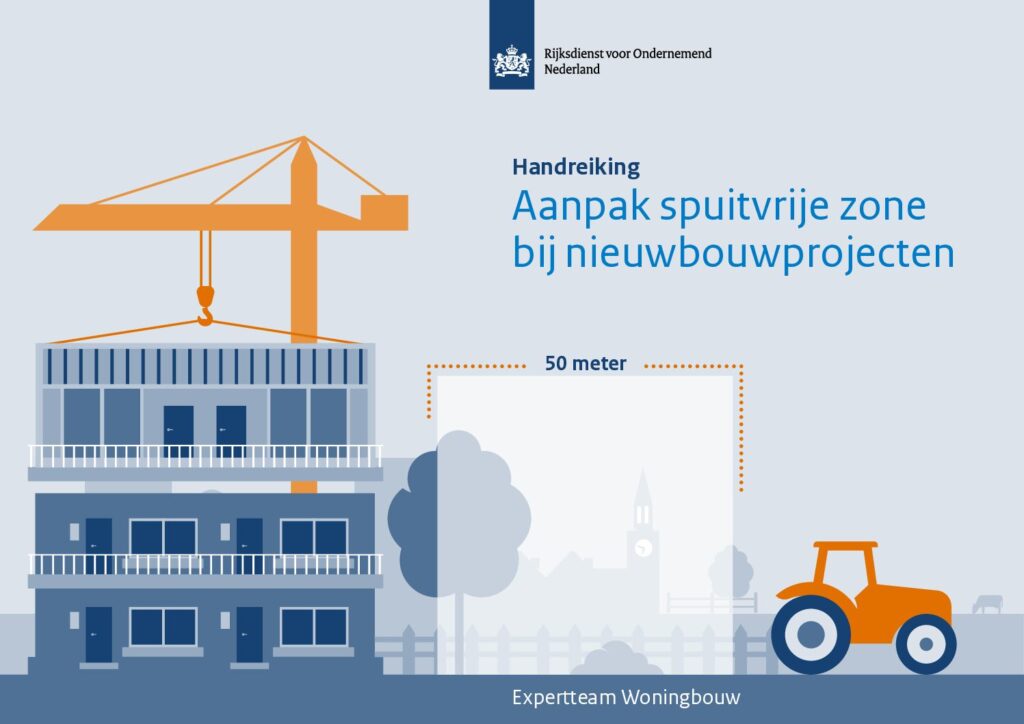 Rijksdienst voor Ondernemend Nederland

Handreiking
Aanpak spuitvrije zone bij nieuwbouwprojecten

50 meter

Expertteam Woningbouw